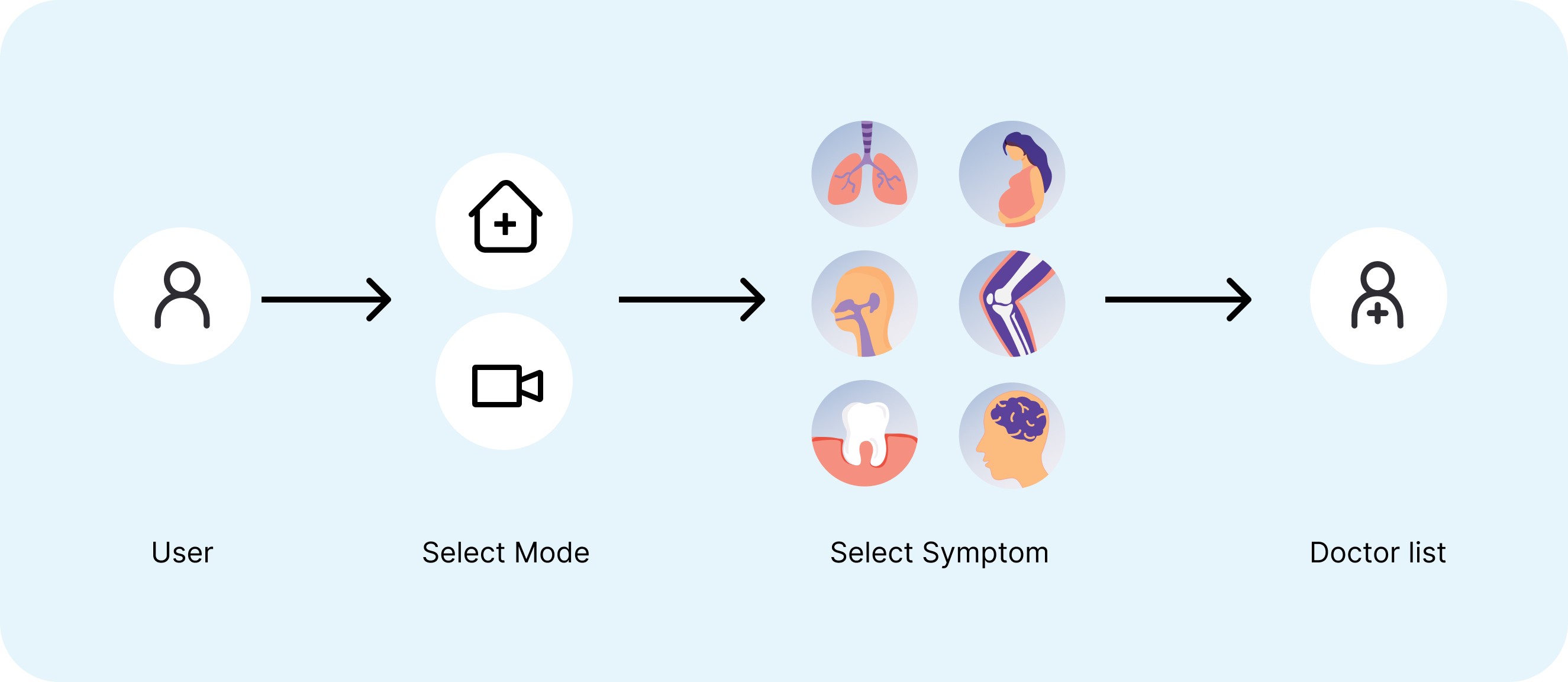 User

Select Mode

Select Symptom

Doctor list